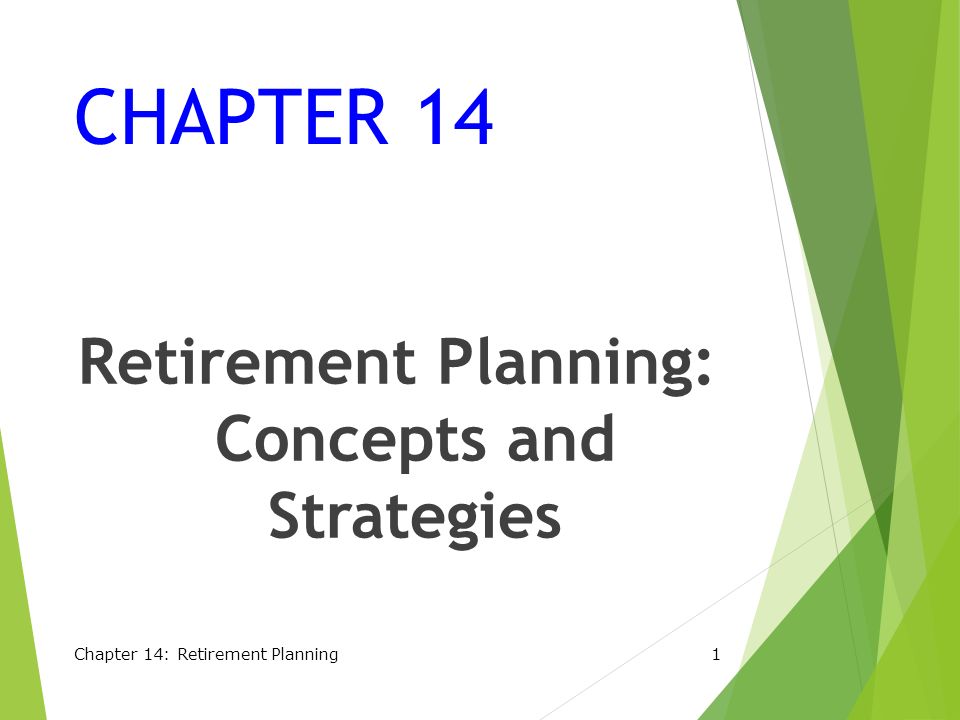 CHAPTER 14

Retirement Planning: Concepts and Strategies

Chapter 14: Retirement Planning

1